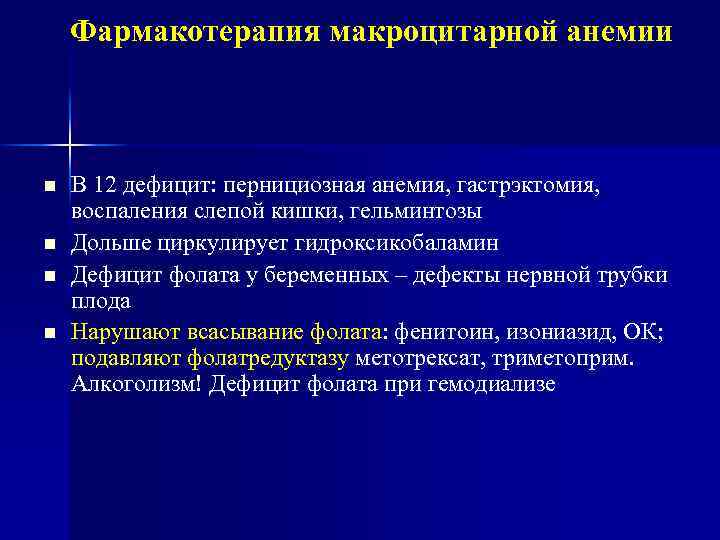 Фармакотерапия макроцитарной анемии

- В 12 дефицит: пернициозная анемия, гастрэктомия, воспаления слепой кишки, гельминтозы
- Дольше циркулирует гидроксикобаламин
- Дефицит фолата у беременных – дефекты нервной трубки плода
- Нарушают всасывание фолата: фенитоин, изониазид, ОК; подавляют фолатредуктазу метотрексат, триметоприм. Алкоголизм! Дефицит фолата при гемодиализе